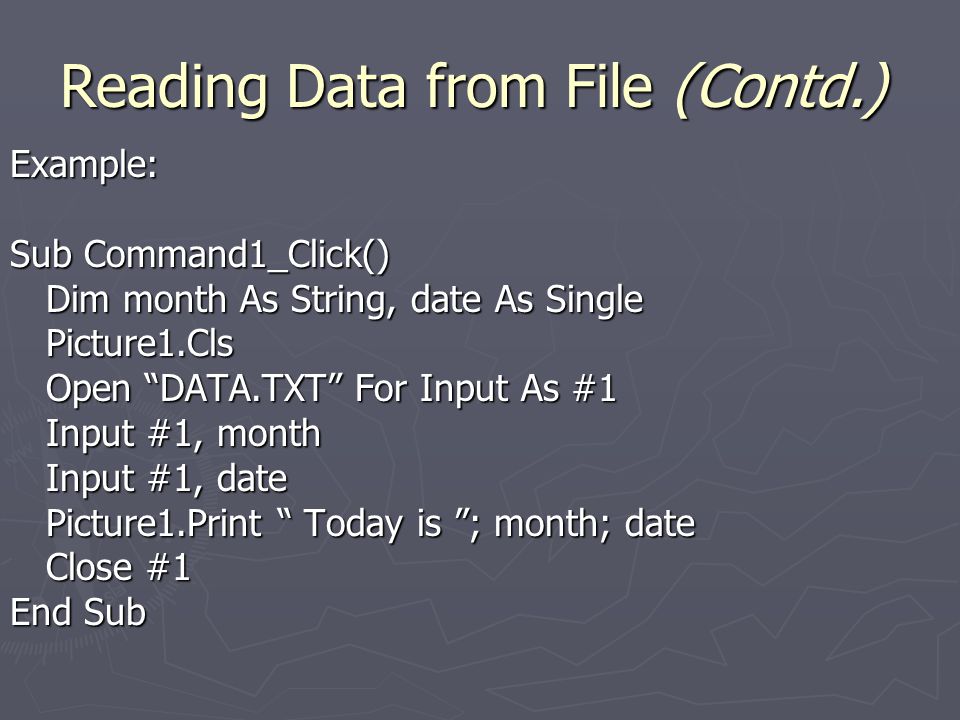 Reading Data from File (Contd.)

Example:

Sub Command1_Click()
Dim month As String, date As Single
Picture1.Cls
Open “DATA.TXT” For Input As #1
Input #1, month
Input #1, date
Picture1.Print “ Today is ”; month; date
Close #1
End Sub